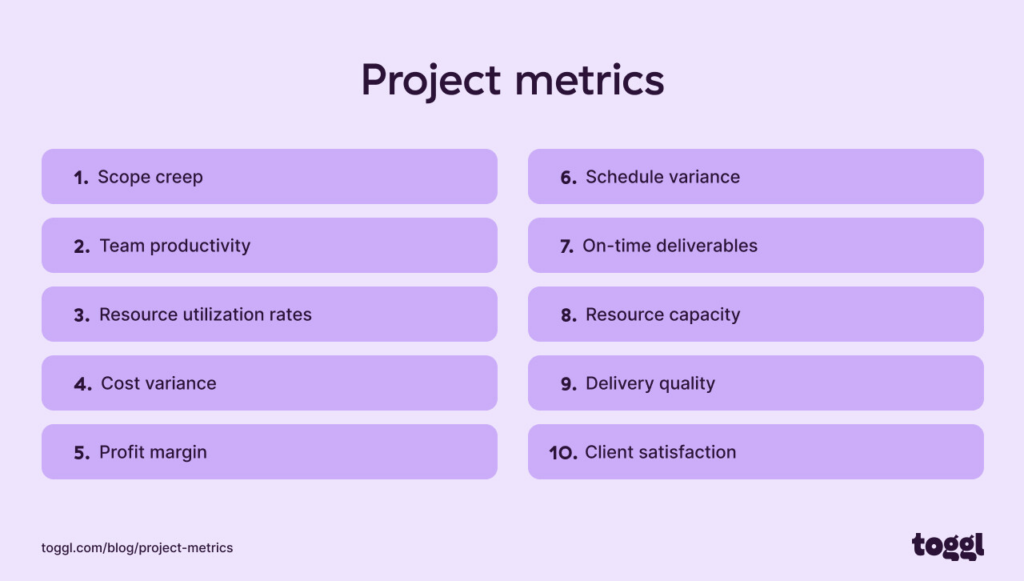 Project metrics

1. Scope creep

2. Team productivity

3. Resource utilization rates

4. Cost variance

5. Profit margin

6. Schedule variance

7. On-time deliverables

8. Resource capacity

9. Delivery quality

10. Client satisfaction

toggl.com/blog/project-metrics

toggl